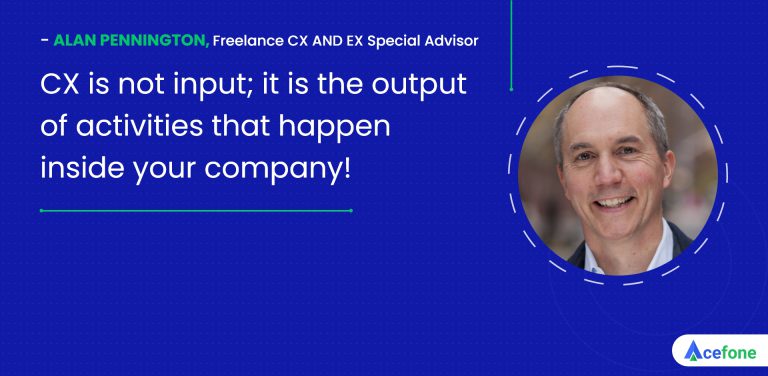 - ALAN PENNINGTON, Freelance CX AND EX Special Advisor

CX is not input; it is the output of activities that happen inside your company!

Acefone